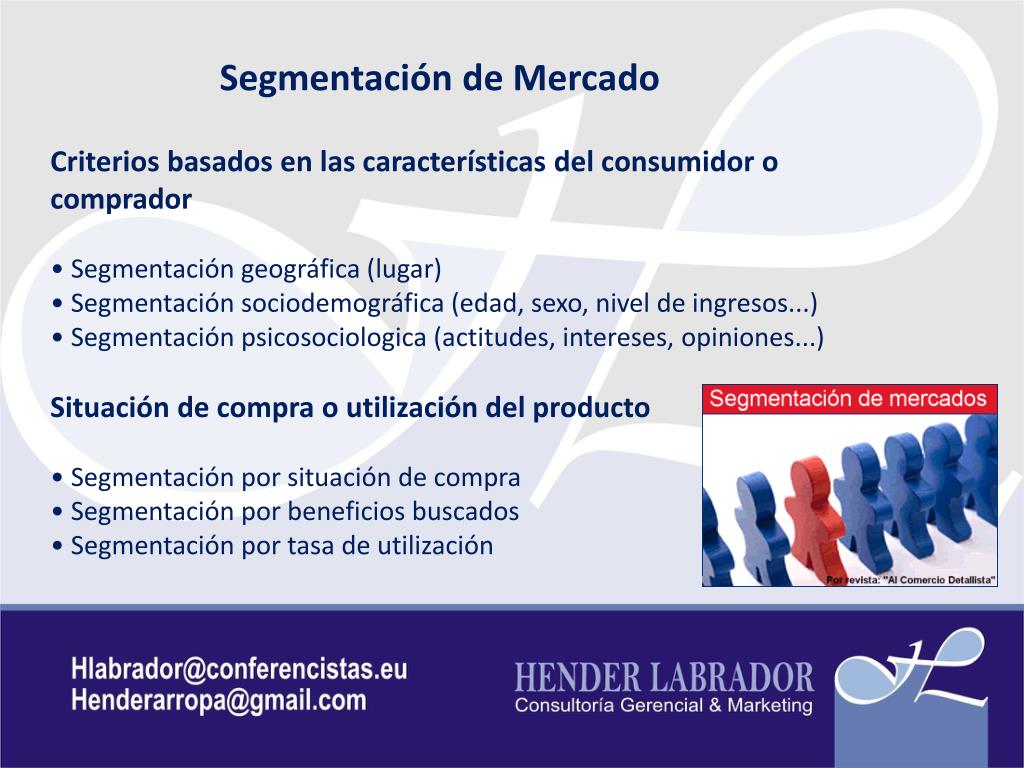 Segmentación de Mercado

Criterios basados en las características del consumidor o comprador

• Segmentación geográfica (lugar)
• Segmentación sociodemográfica (edad, sexo, nivel de ingresos...)
• Segmentación psicosociologica (actitudes, intereses, opiniones...)

Situación de compra o utilización del producto

• Segmentación por situación de compra
• Segmentación por beneficios buscados
• Segmentación por tasa de utilización

Segmentación de mercados

Por revista: "Al Comercio Detallista"

Hlabrador@conferencistas.eu
Henderarropa@gmail.com

HENDER LABRADOR
Consultoría Gerencial & Marketing